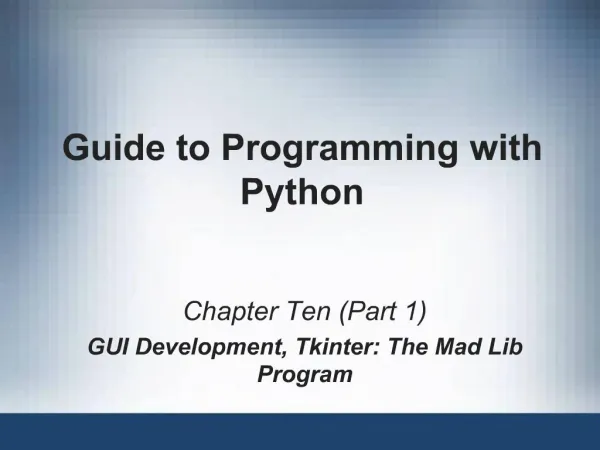 Guide to Programming with Python

Chapter Ten (Part 1)

GUI Development, Tkinter: The Mad Lib Program